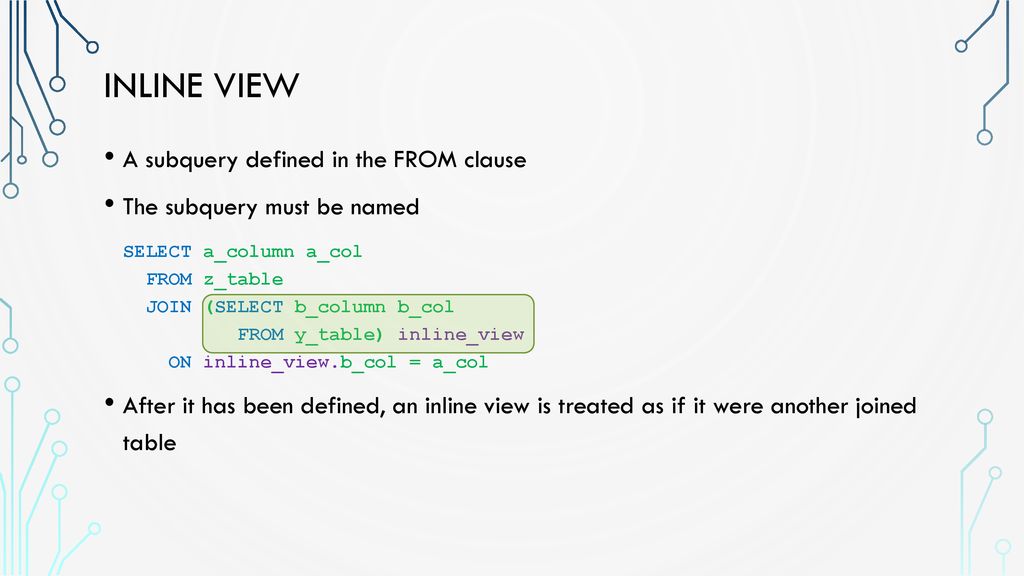 INLINE VIEW

• A subquery defined in the FROM clause

• The subquery must be named

SELECT a_column a_col
  FROM z_table
  JOIN (SELECT b_column b_col
          FROM y_table) inline_view
    ON inline_view.b_col = a_col

• After it has been defined, an inline view is treated as if it were another joined table